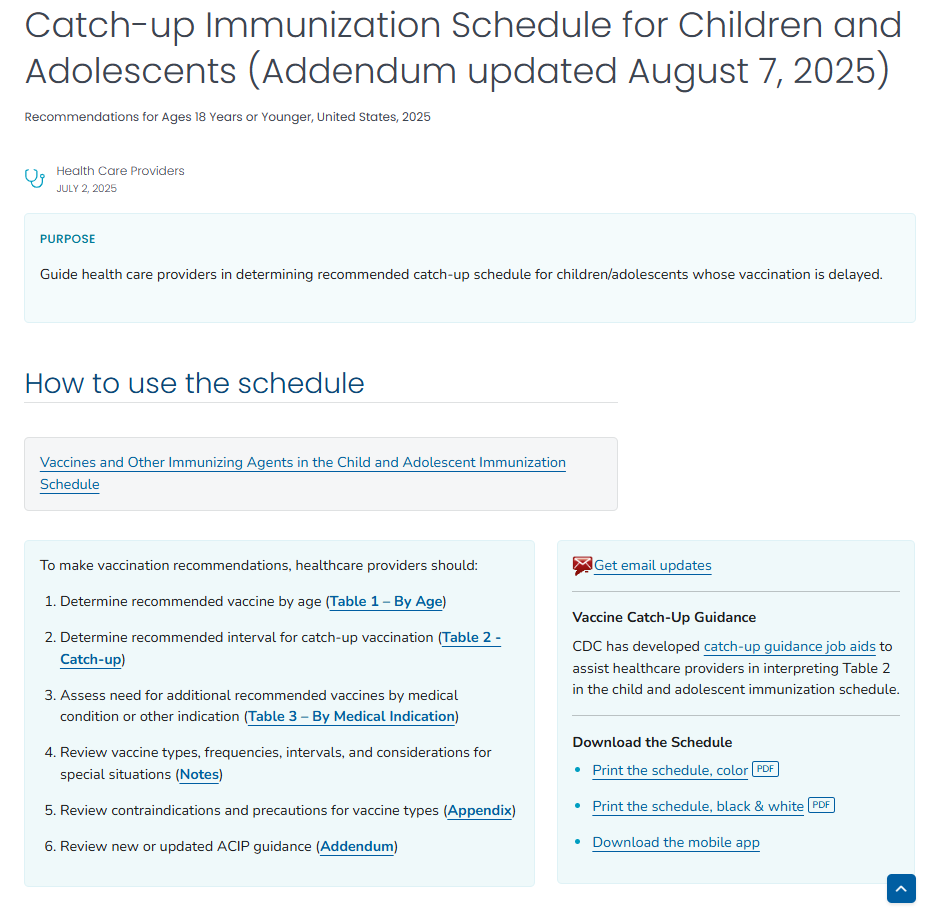 Catch-up Immunization Schedule for Children and Adolescents (Addendum updated August 7, 2025)

Recommendations for Ages 18 Years or Younger, United States, 2025

Health Care Providers
JULY 2, 2025

PURPOSE

Guide health care providers in determining recommended catch-up schedule for children/adolescents whose vaccination is delayed.

How to use the schedule

Vaccines and Other Immunizing Agents in the Child and Adolescent Immunization Schedule

To make vaccination recommendations, healthcare providers should:

1. Determine recommended vaccine by age (Table 1 – By Age)
2. Determine recommended interval for catch-up vaccination (Table 2 - Catch-up)
3. Assess need for additional recommended vaccines by medical condition or other indication (Table 3 – By Medical Indication)
4. Review vaccine types, frequencies, intervals, and considerations for special situations (Notes)
5. Review contraindications and precautions for vaccine types (Appendix)
6. Review new or updated ACIP guidance (Addendum)

Get email updates

Vaccine Catch-Up Guidance

CDC has developed catch-up guidance job aids to assist healthcare providers in interpreting Table 2 in the child and adolescent immunization schedule.

Download the Schedule

• Print the schedule, color PDF
• Print the schedule, black & white PDF
• Download the mobile app